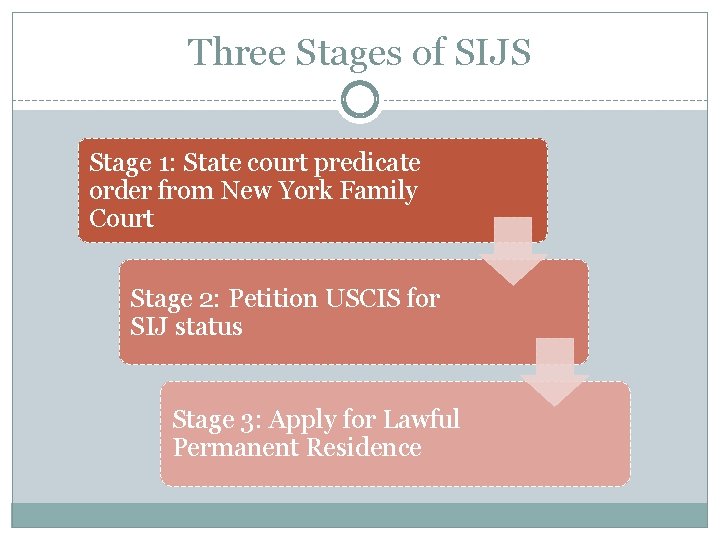 Three Stages of SIJS

Stage 1: State court predicate order from New York Family Court

Stage 2: Petition USCIS for SIJ status

Stage 3: Apply for Lawful Permanent Residence